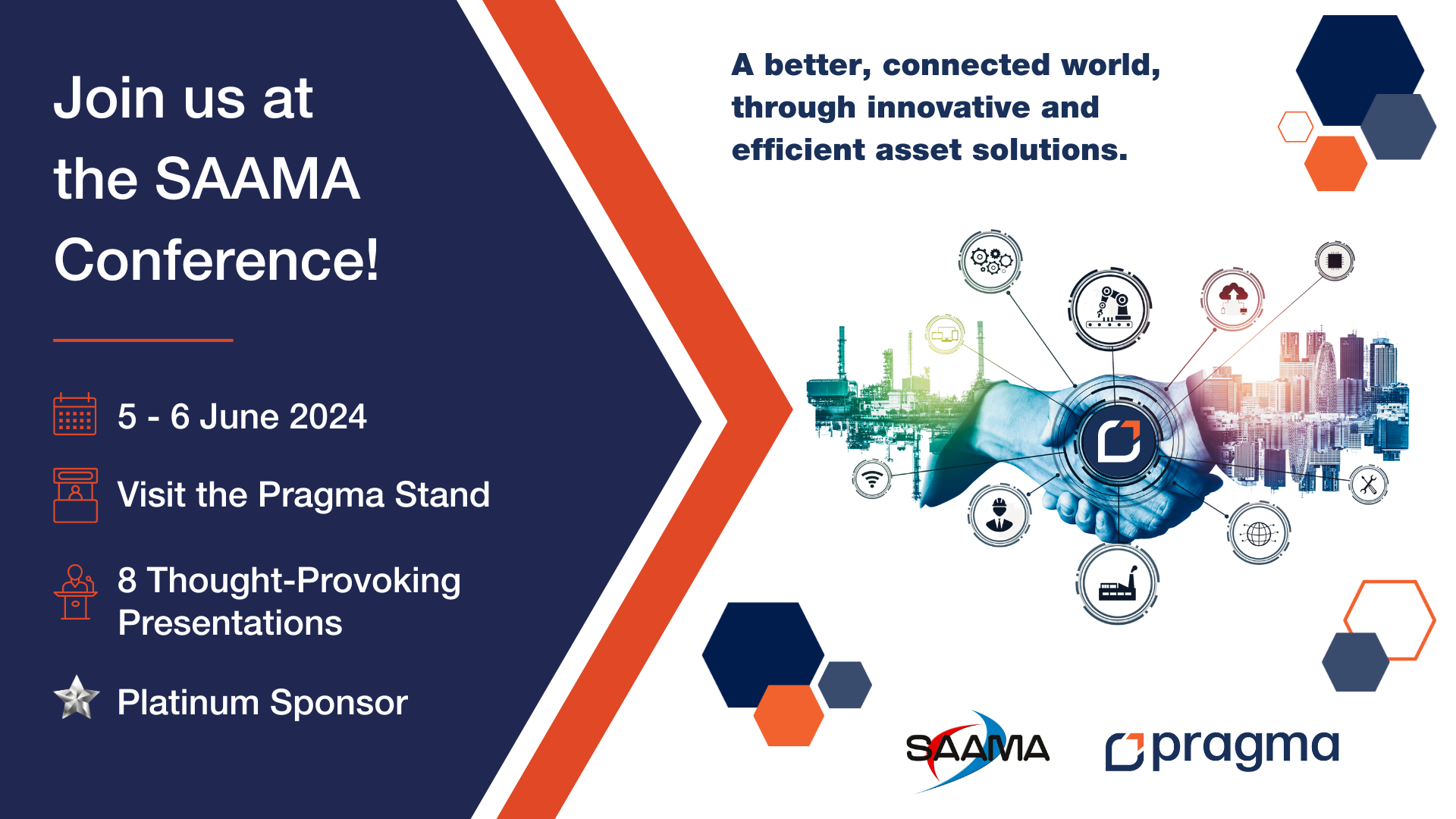 Join us at the SAAMA Conference!

5 - 6 June 2024

Visit the Pragma Stand

8 Thought-Provoking Presentations

Platinum Sponsor

A better, connected world, through innovative and efficient asset solutions.

SAAMA

pragma